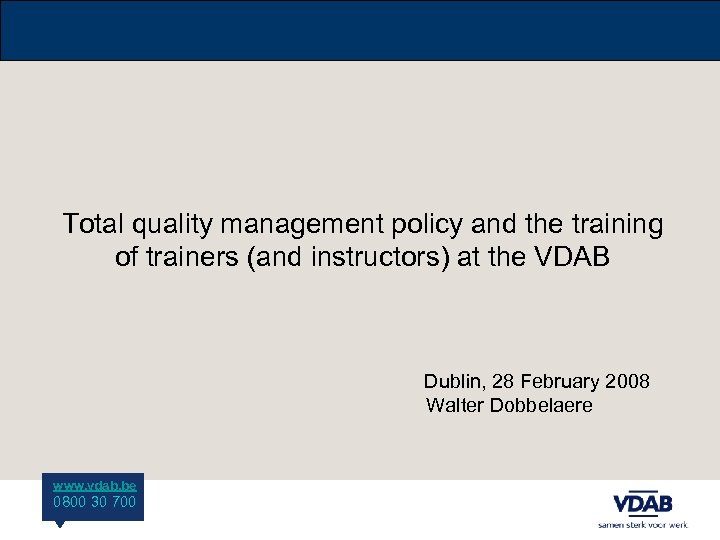 Total quality management policy and the training of trainers (and instructors) at the VDAB

Dublin, 28 February 2008
Walter Dobbelaere

www.vdab.be
0800 30 700

VDAB
samen sterk voor werk